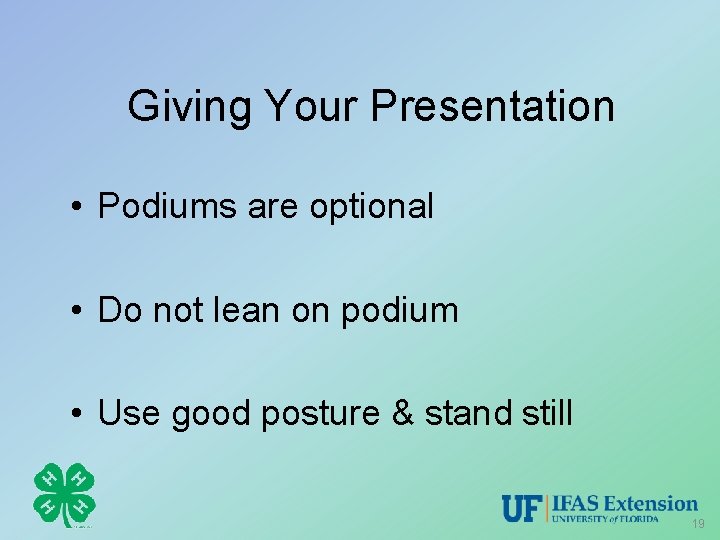 Giving Your Presentation

• Podiums are optional

• Do not lean on podium

• Use good posture & stand still

H H H H

UF IFAS Extension
UNIVERSITY of FLORIDA

19